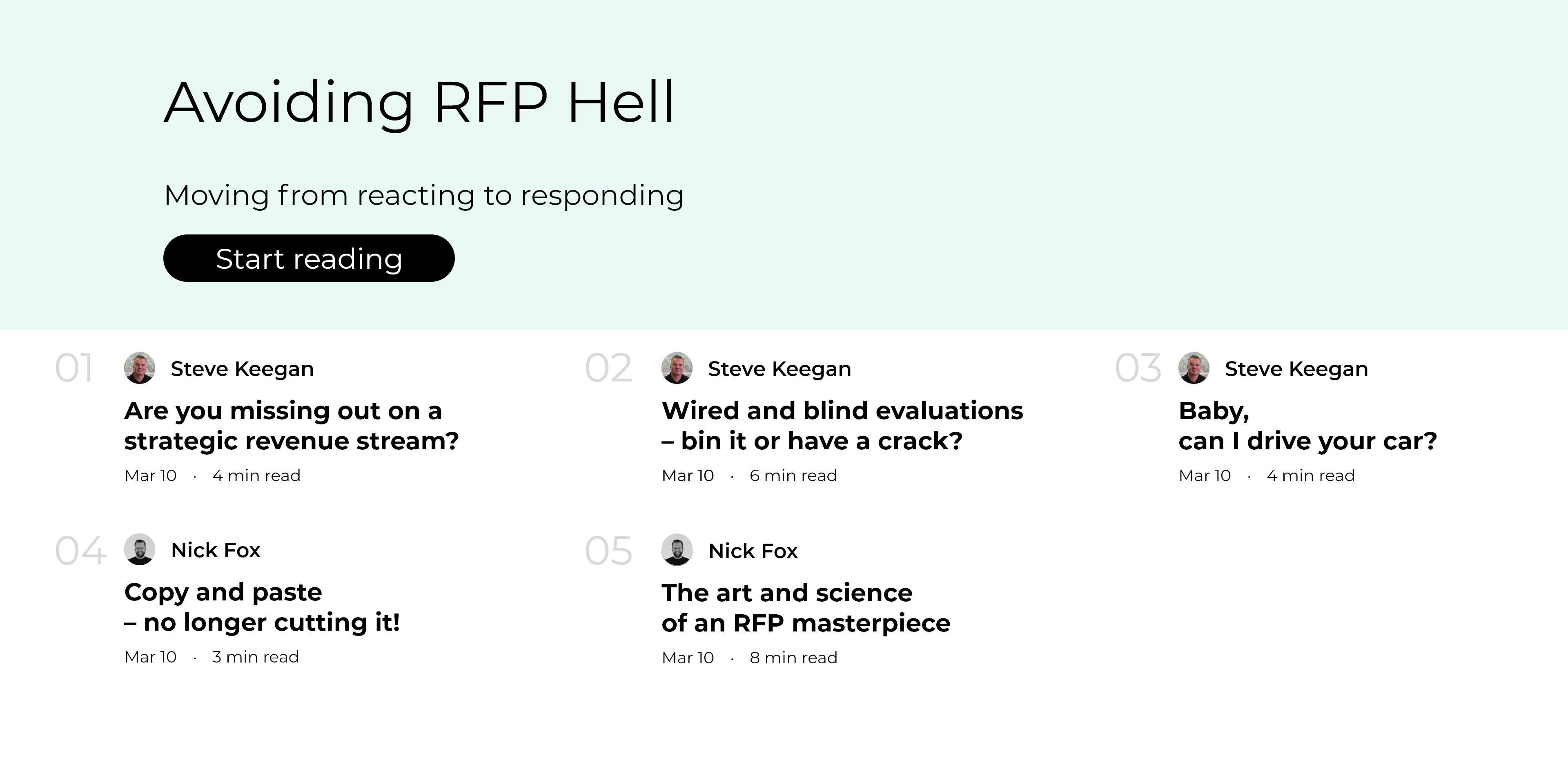 Avoiding RFP Hell

Moving from reacting to responding

Start reading

01 Steve Keegan

Are you missing out on a strategic revenue stream?

Mar 10 · 4 min read

02 Steve Keegan

Wired and blind evaluations – bin it or have a crack?

Mar 10 · 6 min read

03 Steve Keegan

Baby, can I drive your car?

Mar 10 · 4 min read

04 Nick Fox

Copy and paste – no longer cutting it!

Mar 10 · 3 min read

05 Nick Fox

The art and science of an RFP masterpiece

Mar 10 · 8 min read